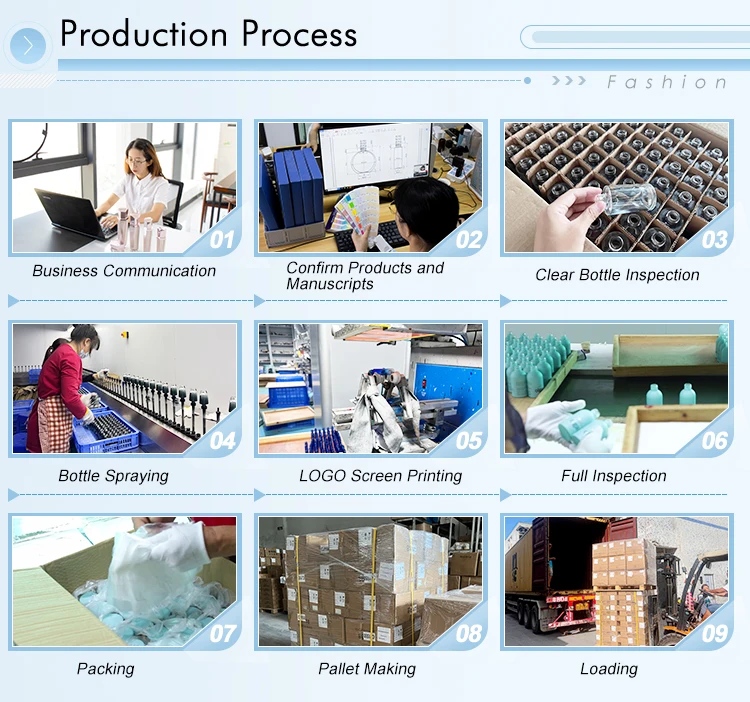 Production Process

Fashion

01
Business Communication

02
Confirm Products and Manuscripts

03
Clear Bottle Inspection

04
Bottle Spraying

05
LOGO Screen Printing

06
Full Inspection

07
Packing

08
Pallet Making

09
Loading